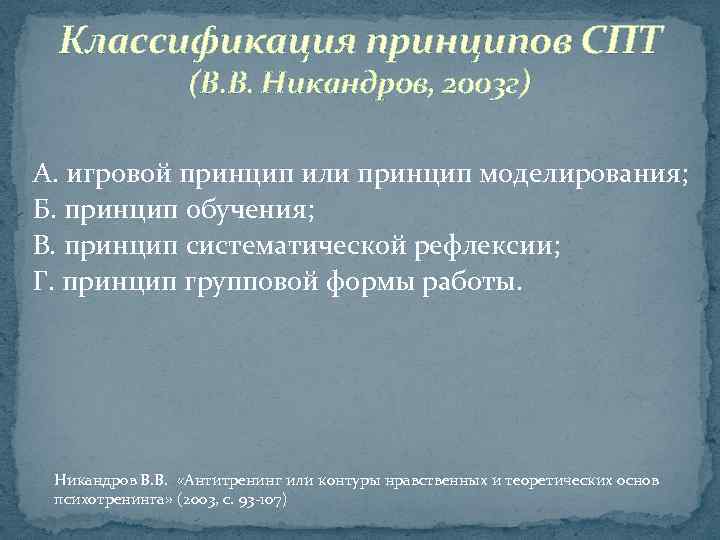 Классификация принципов СПТ
(В.В. Никандров, 2003г)

А. игровой принцип или принцип моделирования;
Б. принцип обучения;
В. принцип систематической рефлексии;
Г. принцип групповой формы работы.

Никандров В.В. «Антитренинг или контуры нравственных и теоретических основ психотренинга» (2003, с. 93-107)